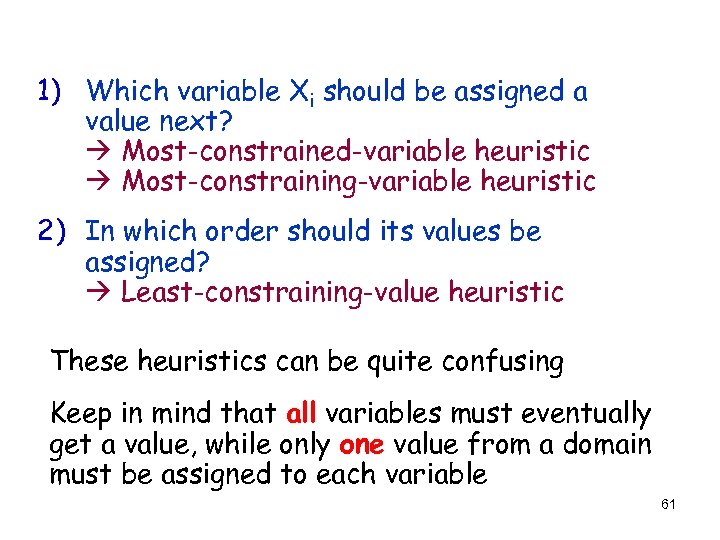 1) Which variable $X_i$ should be assigned a value next?
→ Most-constrained-variable heuristic
→ Most-constraining-variable heuristic

2) In which order should its values be assigned?
→ Least-constraining-value heuristic

These heuristics can be quite confusing

Keep in mind that all variables must eventually get a value, while only one value from a domain must be assigned to each variable

61